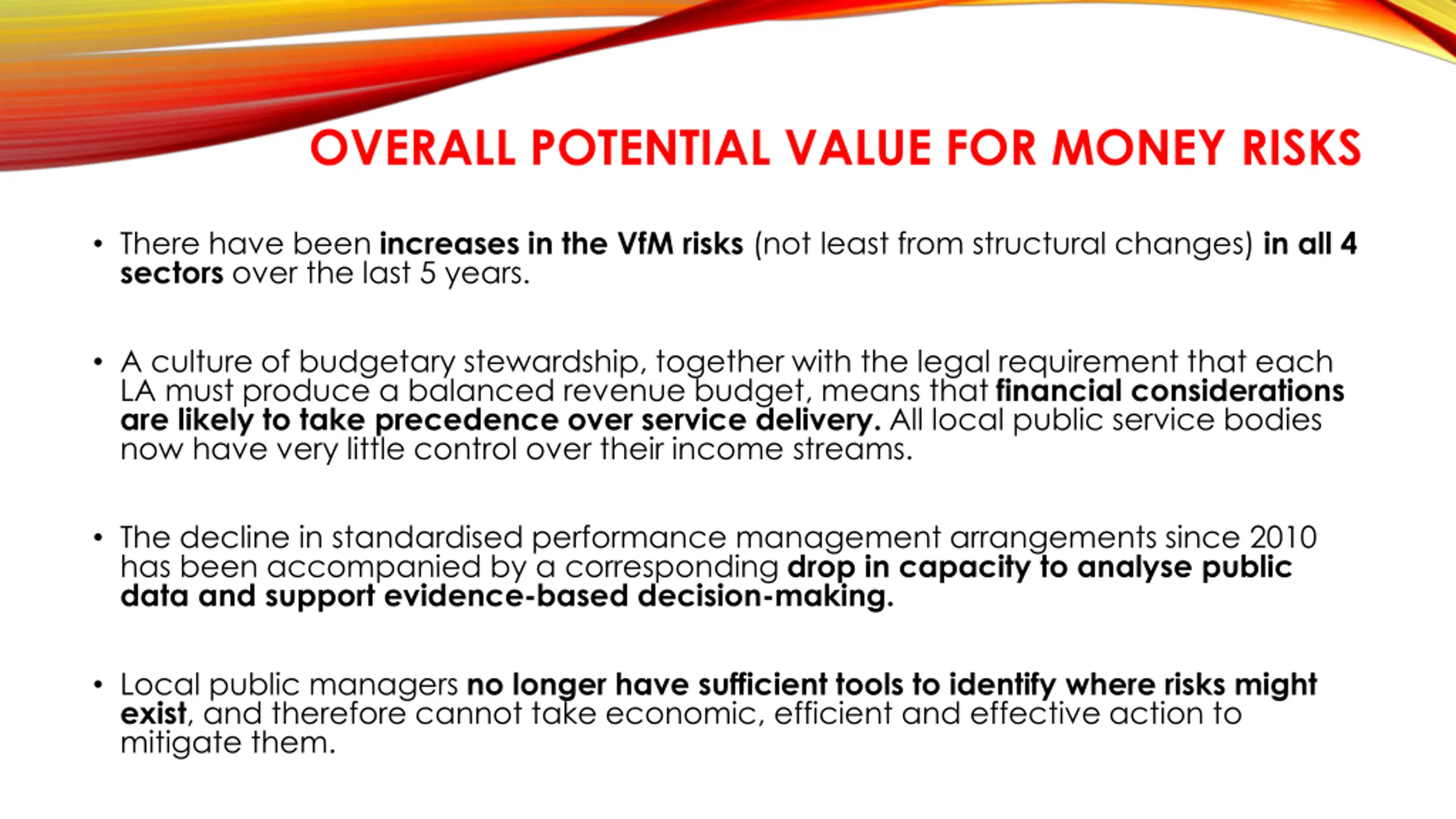 OVERALL POTENTIAL VALUE FOR MONEY RISKS

• There have been increases in the VfM risks (not least from structural changes) in all 4 sectors over the last 5 years.

• A culture of budgetary stewardship, together with the legal requirement that each LA must produce a balanced revenue budget, means that financial considerations are likely to take precedence over service delivery. All local public service bodies now have very little control over their income streams.

• The decline in standardised performance management arrangements since 2010 has been accompanied by a corresponding drop in capacity to analyse public data and support evidence-based decision-making.

• Local public managers no longer have sufficient tools to identify where risks might exist, and therefore cannot take economic, efficient and effective action to mitigate them.